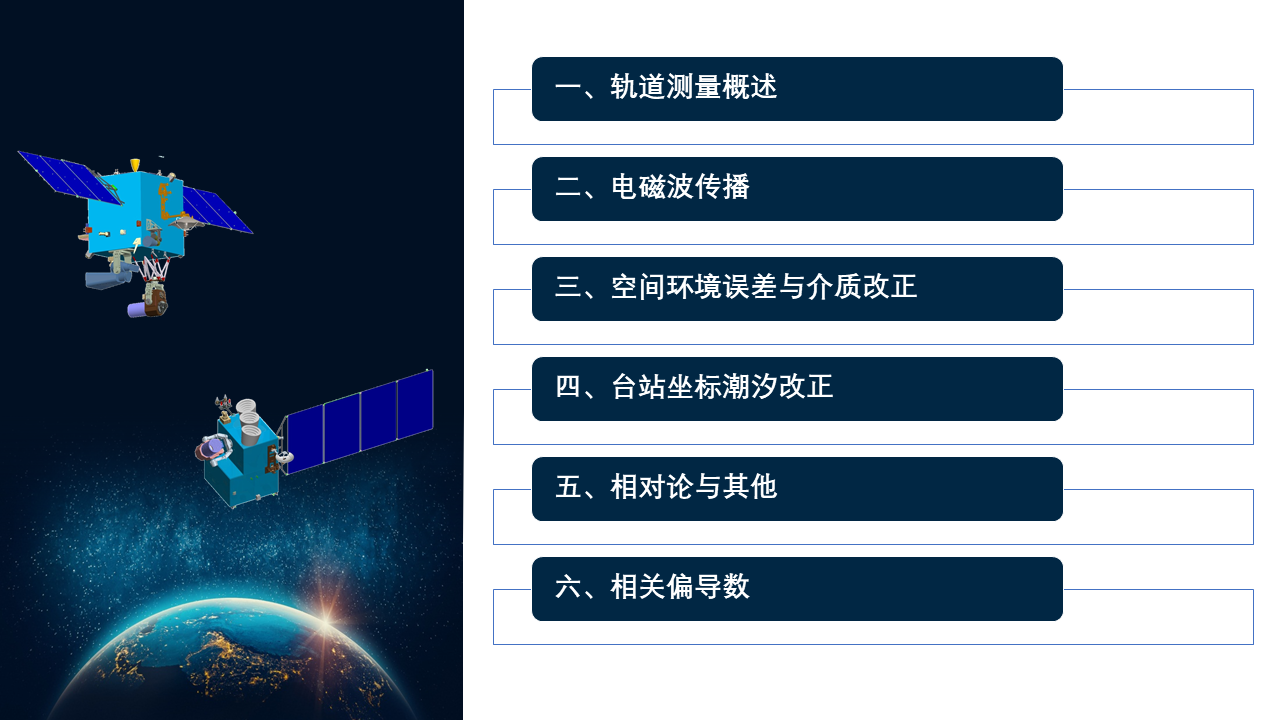 一、轨道测量概述

二、电磁波传播

三、空间环境误差与介质改正

四、台站坐标潮汐改正

五、相对论与其他

六、相关偏导数